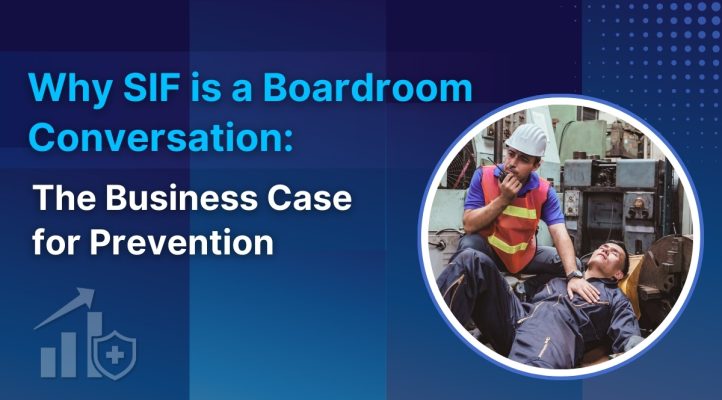 Why SIF is a Boardroom Conversation:

The Business Case for Prevention